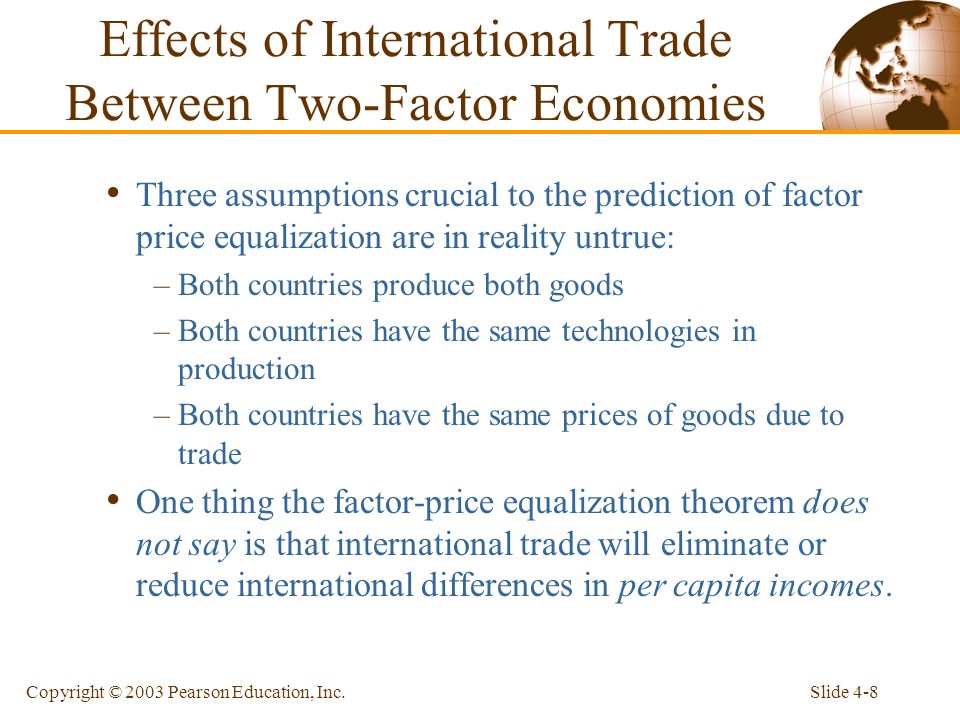 Effects of International Trade Between Two-Factor Economies

• Three assumptions crucial to the prediction of factor price equalization are in reality untrue:

– Both countries produce both goods

– Both countries have the same technologies in production

– Both countries have the same prices of goods due to trade

• One thing the factor-price equalization theorem does not say is that international trade will eliminate or reduce international differences in per capita incomes.

Copyright © 2003 Pearson Education, Inc.

Slide 4-8